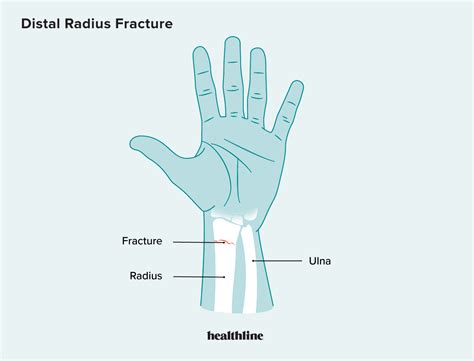 Distal Radius Fracture

Fracture

Ulna

Radius

healthline